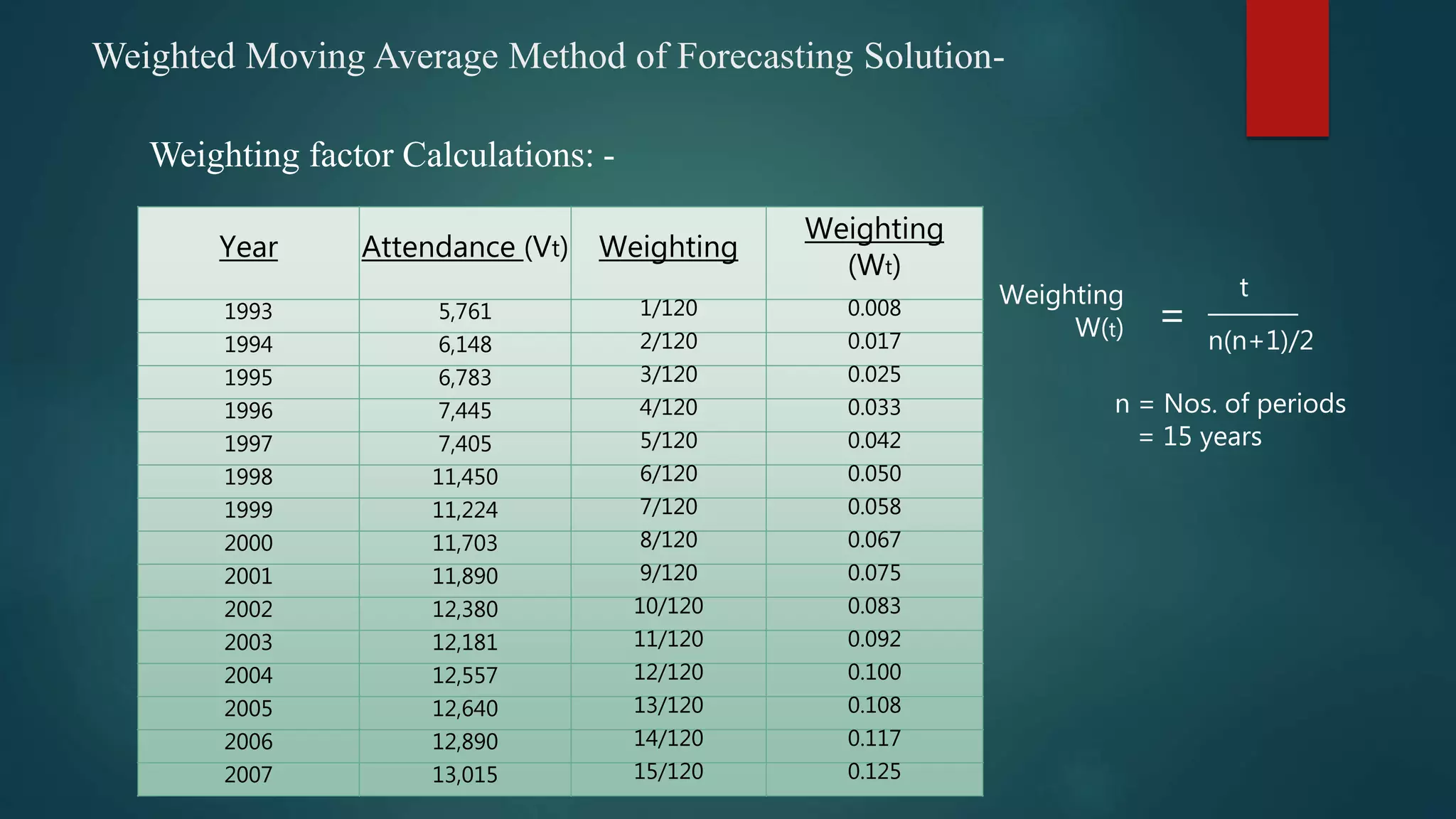 Weighted Moving Average Method of Forecasting Solution-

Weighting factor Calculations: -

| Year | Attendance (Vt) | Weighting | Weighting (Wt) |
|---|---|---|---|
| 1993 | 5,761 | 1/120 | 0.008 |
| 1994 | 6,148 | 2/120 | 0.017 |
| 1995 | 6,783 | 3/120 | 0.025 |
| 1996 | 7,445 | 4/120 | 0.033 |
| 1997 | 7,405 | 5/120 | 0.042 |
| 1998 | 11,450 | 6/120 | 0.050 |
| 1999 | 11,224 | 7/120 | 0.058 |
| 2000 | 11,703 | 8/120 | 0.067 |
| 2001 | 11,890 | 9/120 | 0.075 |
| 2002 | 12,380 | 10/120 | 0.083 |
| 2003 | 12,181 | 11/120 | 0.092 |
| 2004 | 12,557 | 12/120 | 0.100 |
| 2005 | 12,640 | 13/120 | 0.108 |
| 2006 | 12,890 | 14/120 | 0.117 |
| 2007 | 13,015 | 15/120 | 0.125 |

Weighting W(t) $= \frac{t}{n(n+1)/2}$

n = Nos. of periods
= 15 years